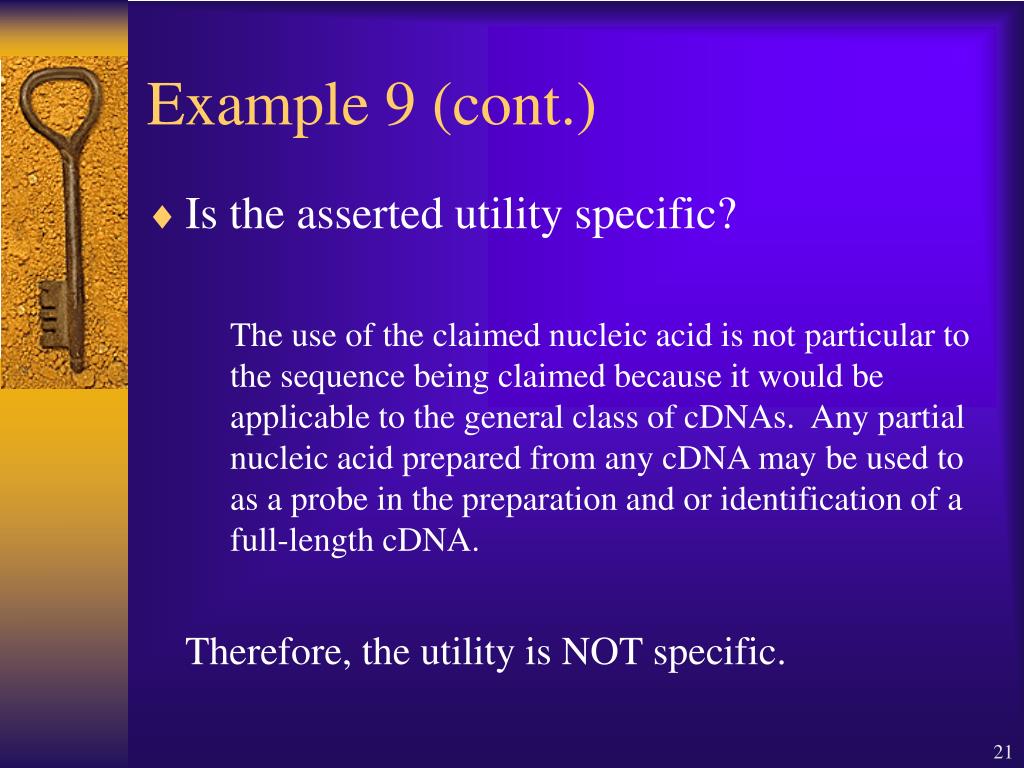 Example 9 (cont.)

♦ Is the asserted utility specific?

The use of the claimed nucleic acid is not particular to the sequence being claimed because it would be applicable to the general class of cDNAs. Any partial nucleic acid prepared from any cDNA may be used to as a probe in the preparation and or identification of a full-length cDNA.

Therefore, the utility is NOT specific.

21